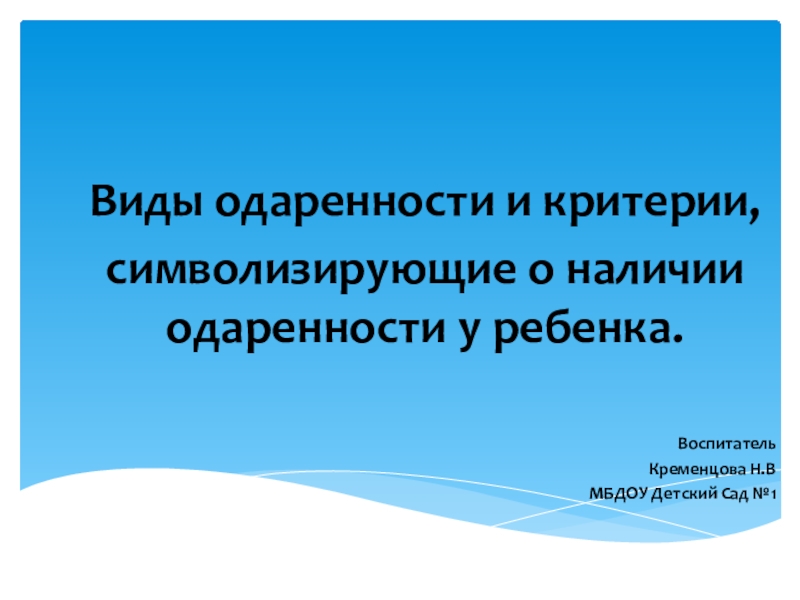 Виды одаренности и критерии, символизирующие о наличии одаренности у ребенка.

Воспитатель
Кременцова Н.В
МБДОУ Детский Сад №1